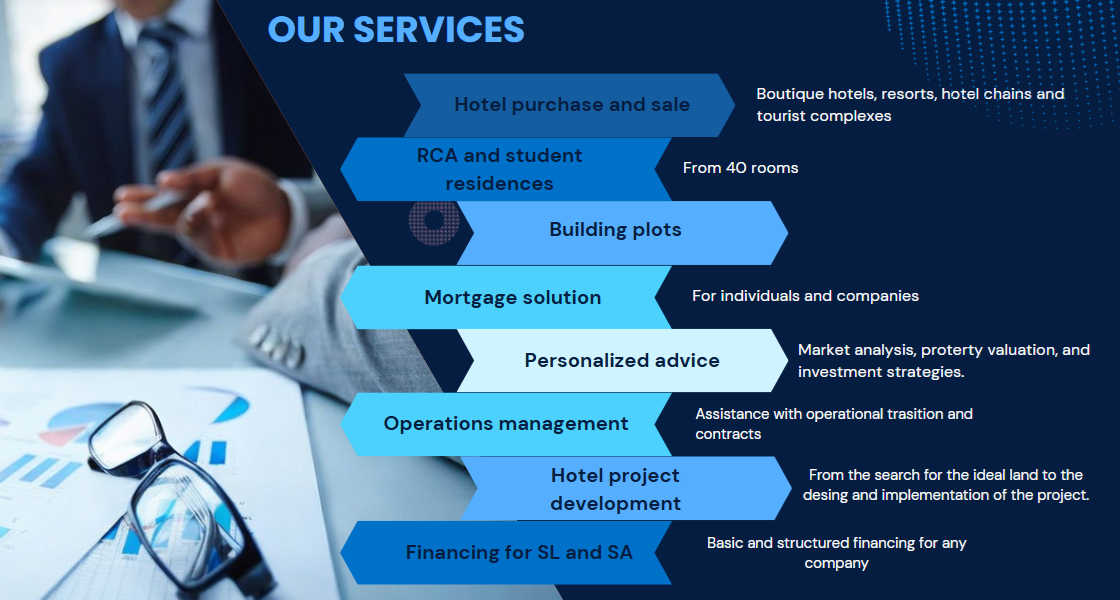 OUR SERVICES

Hotel purchase and sale

Boutique hotels, resorts, hotel chains and tourist complexes

RCA and student residences

From 40 rooms

Building plots

Mortgage solution

For individuals and companies

Personalized advice

Market analysis, proterty valuation, and investment strategies.

Operations management

Assistance with operational trasition and contracts

Hotel project development

From the search for the ideal land to the desing and implementation of the project.

Financing for SL and SA

Basic and structured financing for any company